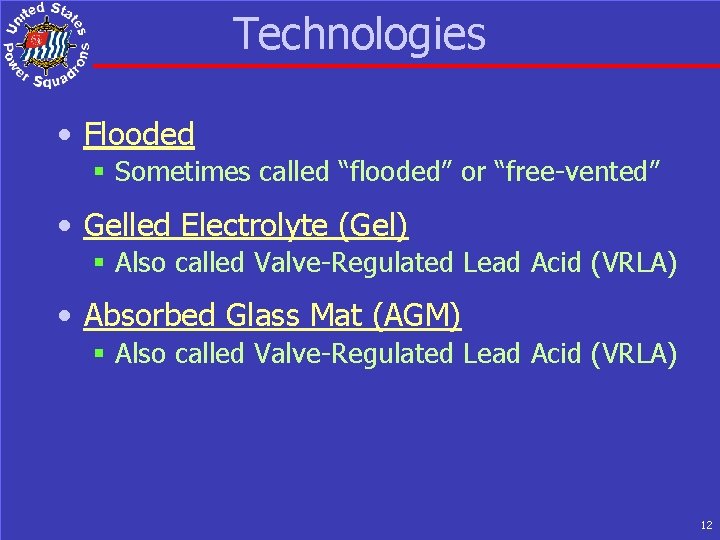 United States Power Squadrons

Technologies

• Flooded
 ▪ Sometimes called “flooded” or “free-vented”

• Gelled Electrolyte (Gel)
 ▪ Also called Valve-Regulated Lead Acid (VRLA)

• Absorbed Glass Mat (AGM)
 ▪ Also called Valve-Regulated Lead Acid (VRLA)

12